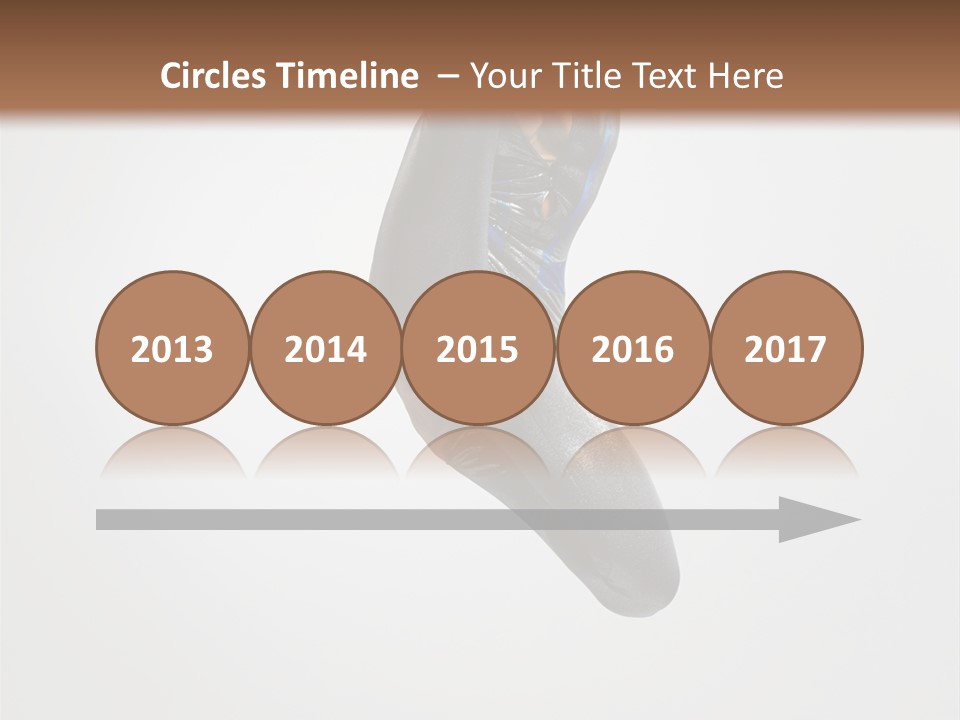 Circles Timeline – Your Title Text Here

2013 2014 2015 2016 2017